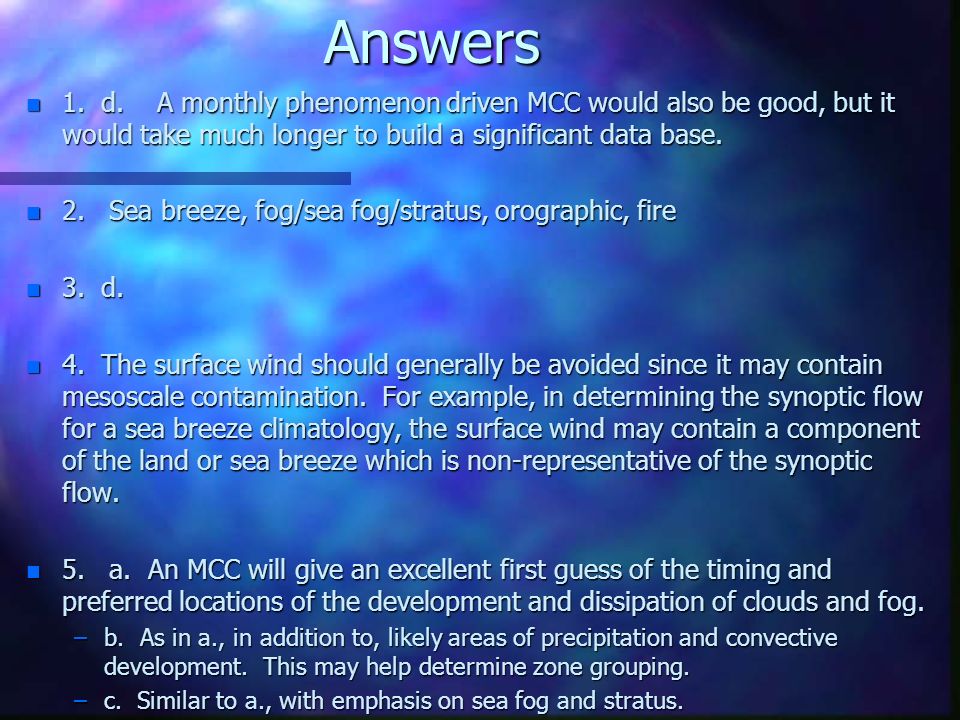 Answers

1. d. A monthly phenomenon driven MCC would also be good, but it would take much longer to build a significant data base.

2. Sea breeze, fog/sea fog/stratus, orographic, fire

3. d.

4. The surface wind should generally be avoided since it may contain mesoscale contamination. For example, in determining the synoptic flow for a sea breeze climatology, the surface wind may contain a component of the land or sea breeze which is non-representative of the synoptic flow.

5. a. An MCC will give an excellent first guess of the timing and preferred locations of the development and dissipation of clouds and fog.
– b. As in a., in addition to, likely areas of precipitation and convective development. This may help determine zone grouping.
– c. Similar to a., with emphasis on sea fog and stratus.